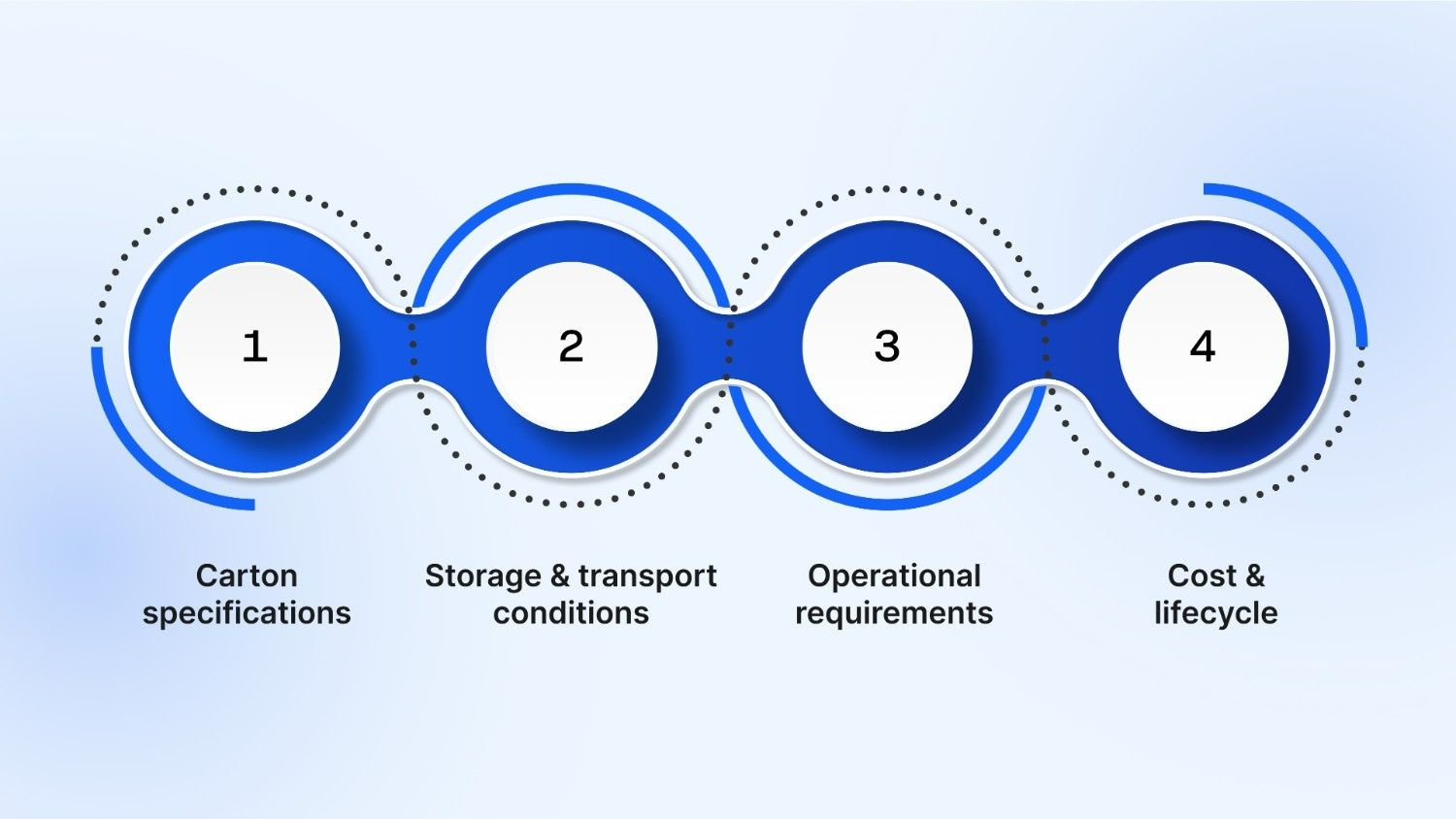 1

2

3

4

Carton specifications

Storage & transport conditions

Operational requirements

Cost & lifecycle